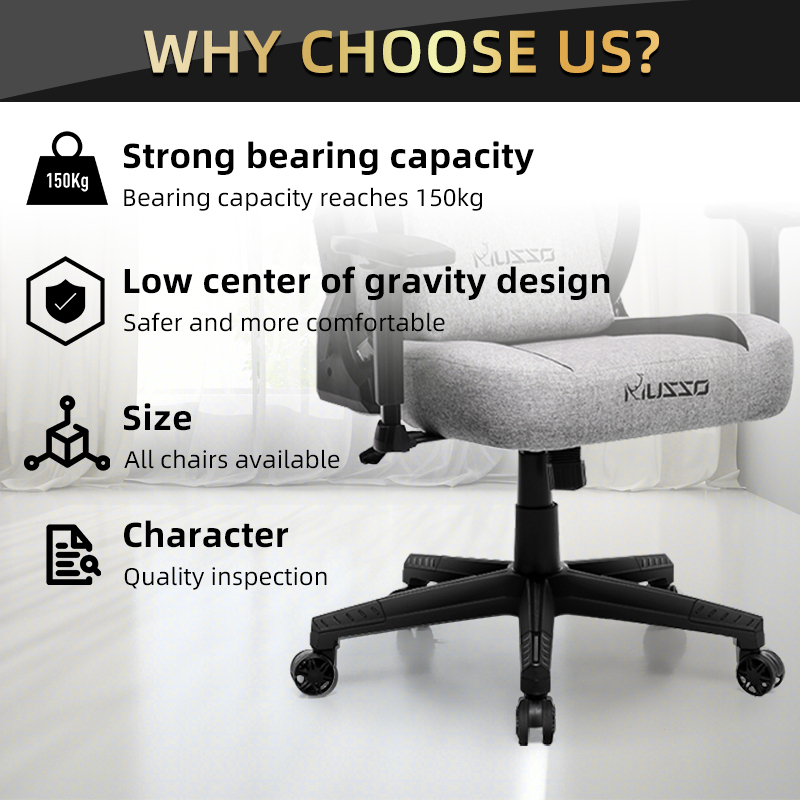 WHY CHOOSE US?

150Kg

Strong bearing capacity
Bearing capacity reaches 150kg

Low center of gravity design
Safer and more comfortable

Size
All chairs available

Character
Quality inspection

MUSSO

MUSSO